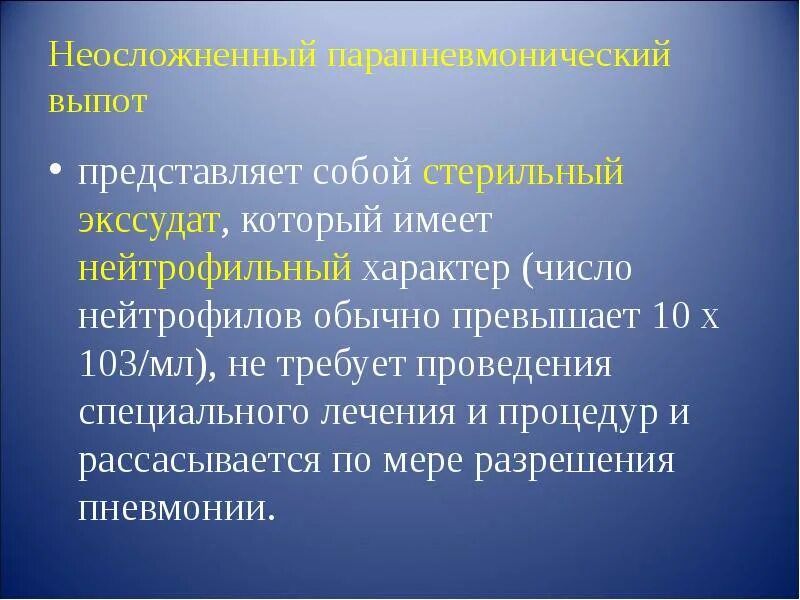 Неосложненный парапневмонический выпот

• представляет собой стерильный экссудат, который имеет нейтрофильный характер (число нейтрофилов обычно превышает 10 х 103/мл), не требует проведения специального лечения и процедур и рассасывается по мере разрешения пневмонии.